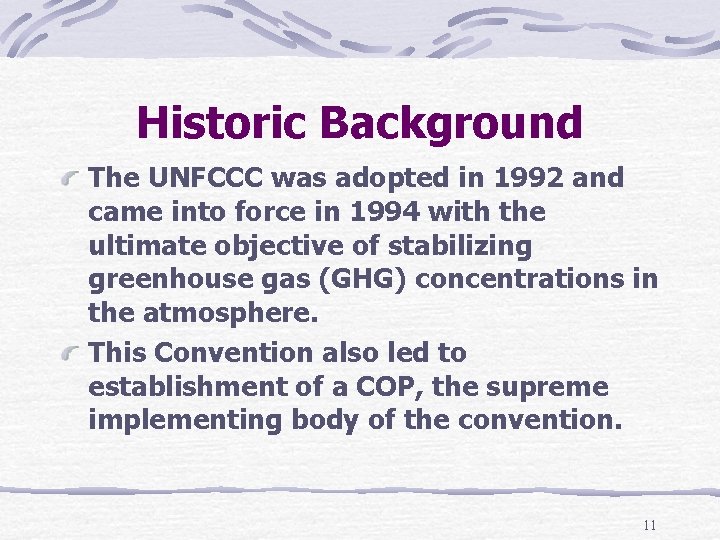 Historic Background

The UNFCCC was adopted in 1992 and came into force in 1994 with the ultimate objective of stabilizing greenhouse gas (GHG) concentrations in the atmosphere.

This Convention also led to establishment of a COP, the supreme implementing body of the convention.

11